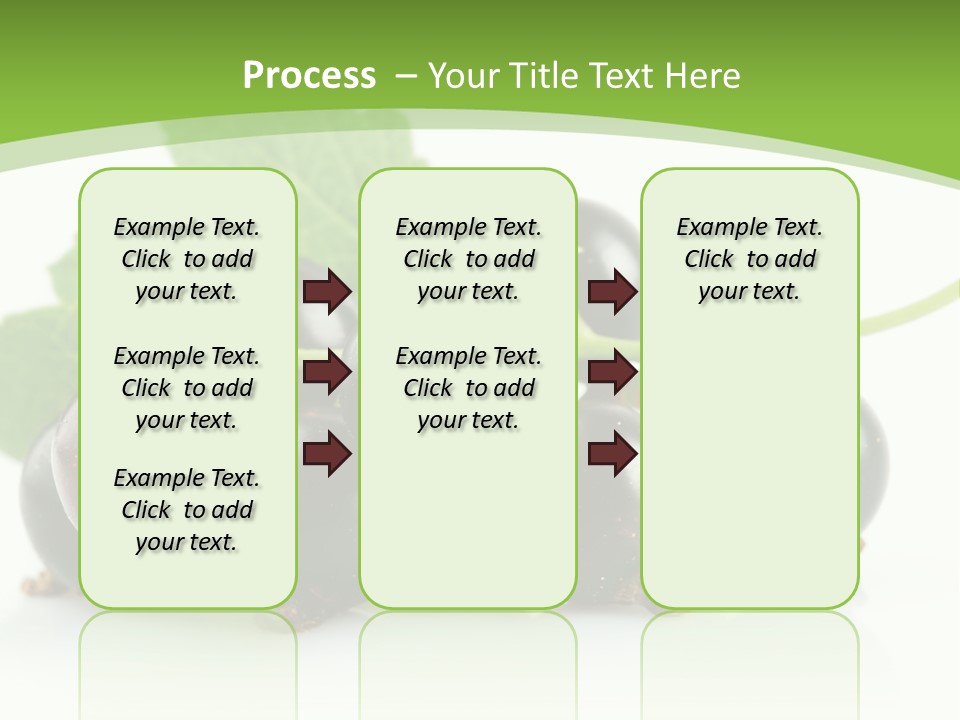 Process – Your Title Text Here

Example Text. Click to add your text.

Example Text. Click to add your text.

Example Text. Click to add your text.

Example Text. Click to add your text.

Example Text. Click to add your text.

Example Text. Click to add your text.